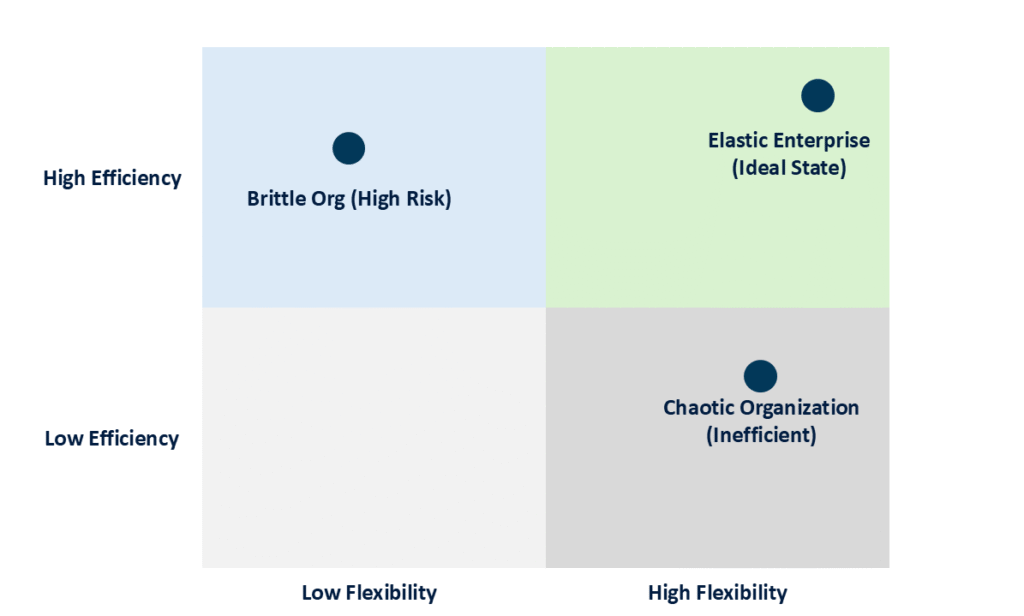 High Efficiency

Brittle Org (High Risk)

Elastic Enterprise (Ideal State)

Low Efficiency

Chaotic Organization (Inefficient)

Low Flexibility

High Flexibility